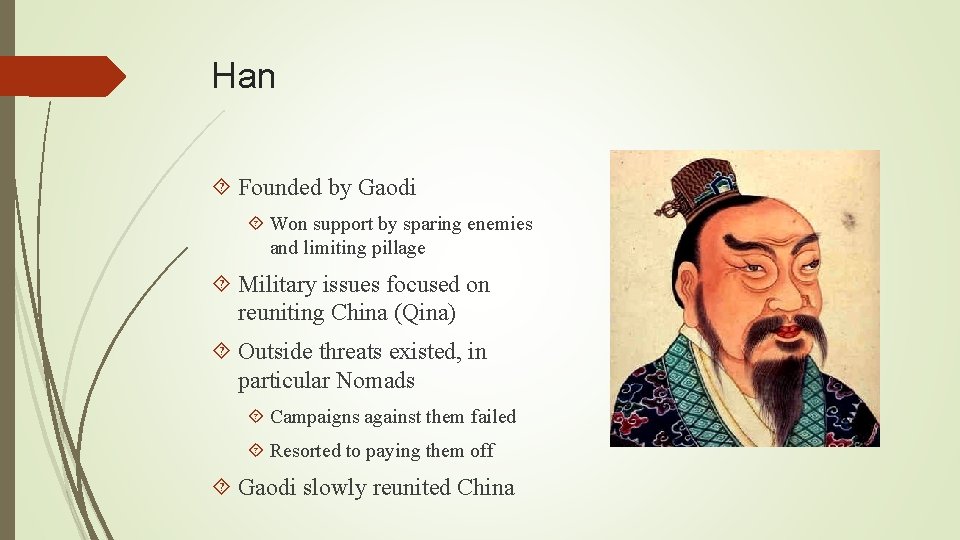 Han

Founded by Gaodi

Won support by sparing enemies and limiting pillage

Military issues focused on reuniting China (Qina)

Outside threats existed, in particular Nomads

Campaigns against them failed

Resorted to paying them off

Gaodi slowly reunited China